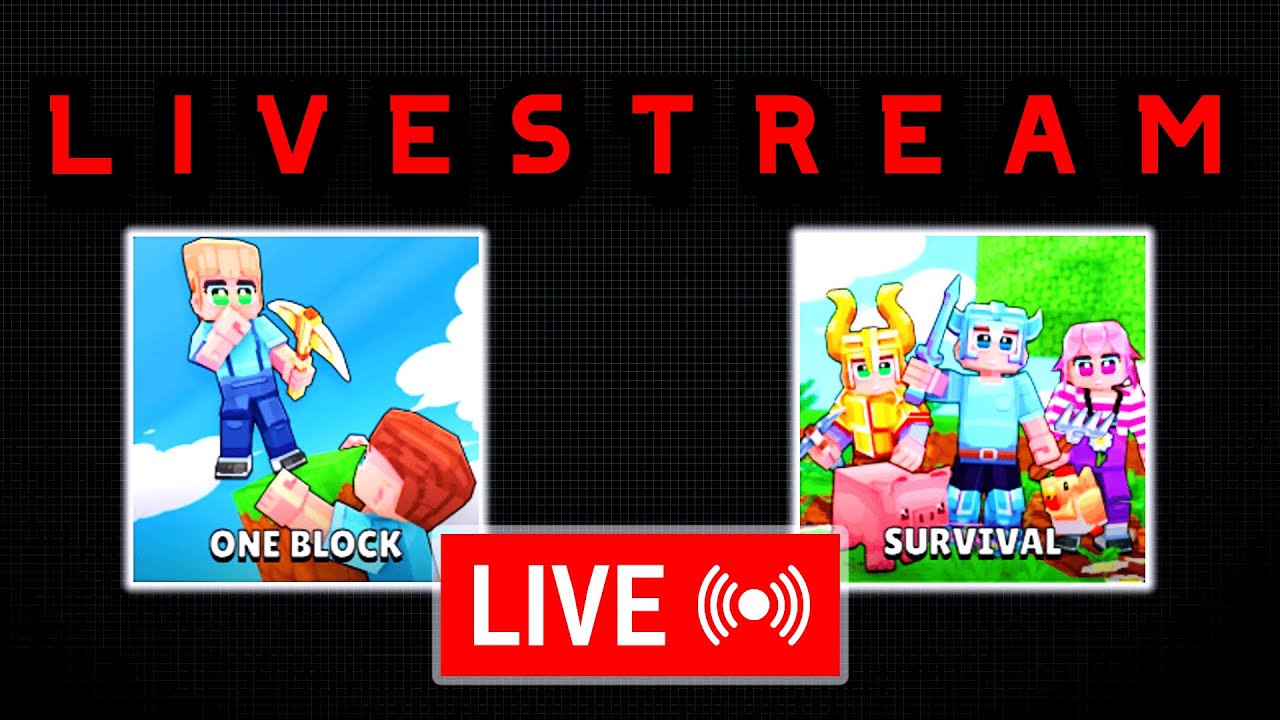 LIVESTREAM

ONE BLOCK

SURVIVAL

LIVE